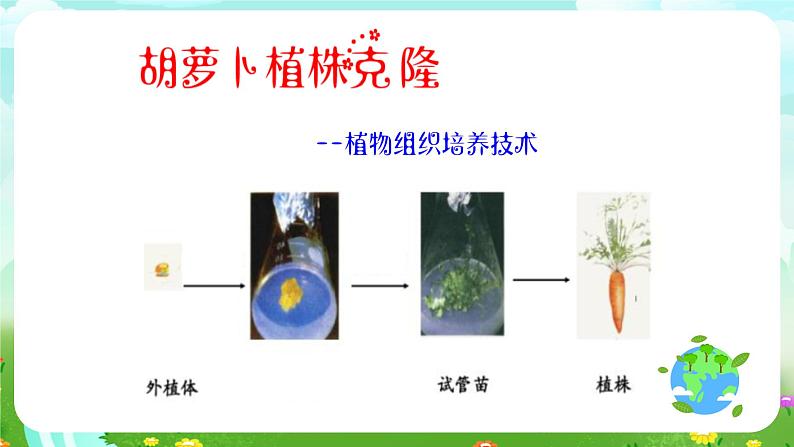 胡萝卜植株克隆

--植物组织培养技术

外植体

试管苗

植株